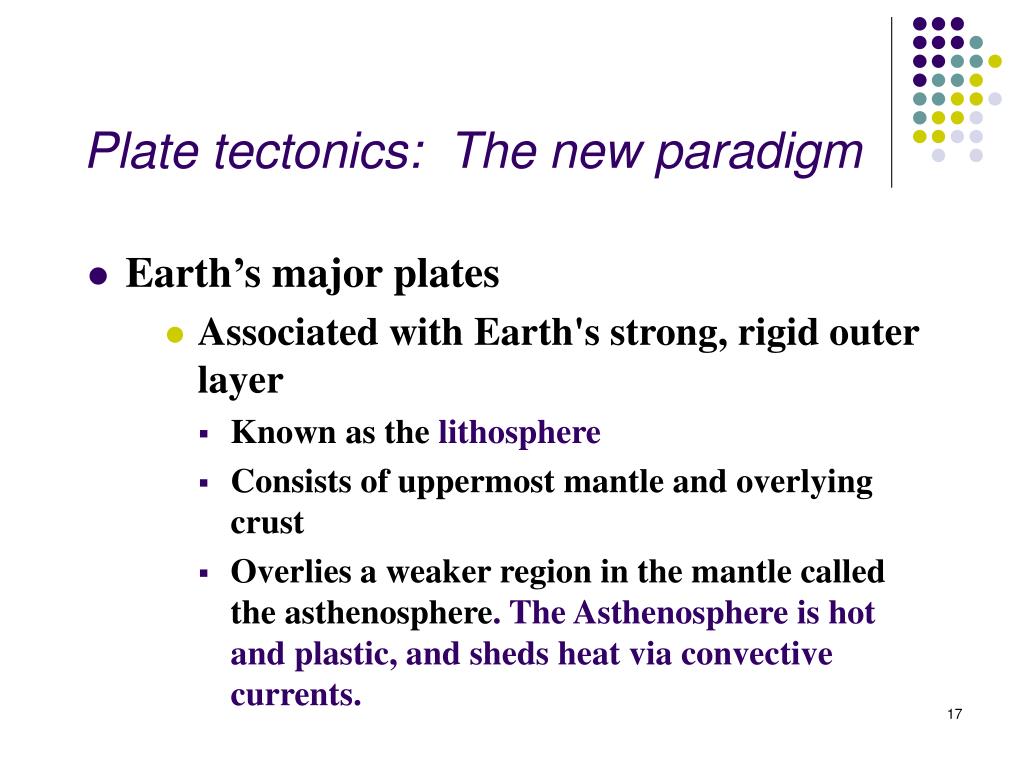 Plate tectonics: The new paradigm

Earth’s major plates

Associated with Earth's strong, rigid outer layer

Known as the lithosphere

Consists of uppermost mantle and overlying crust

Overlies a weaker region in the mantle called the asthenosphere. The Asthenosphere is hot and plastic, and sheds heat via convective currents.

17